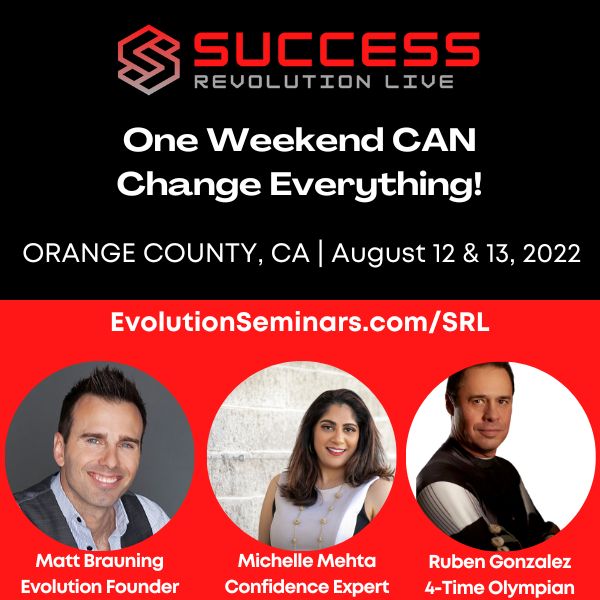 SUCCESS
REVOLUTION LIVE

One Weekend CAN Change Everything!

ORANGE COUNTY, CA | August 12 & 13, 2022

EvolutionSeminars.com/SRL

Matt Brauning
Evolution Founder

Michelle Mehta
Confidence Expert

Ruben Gonzalez
4-Time Olympian